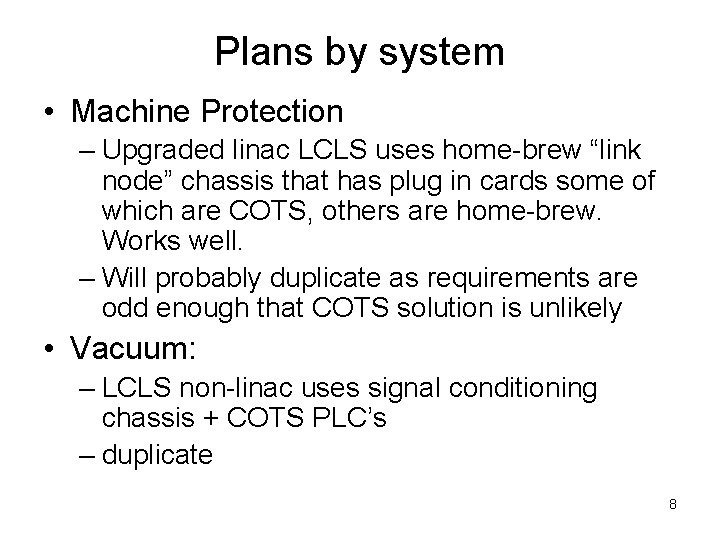 Plans by system

• Machine Protection

– Upgraded linac LCLS uses home-brew “link node” chassis that has plug in cards some of which are COTS, others are home-brew. Works well.

– Will probably duplicate as requirements are odd enough that COTS solution is unlikely

• Vacuum:

– LCLS non-linac uses signal conditioning chassis + COTS PLC’s

– duplicate

8